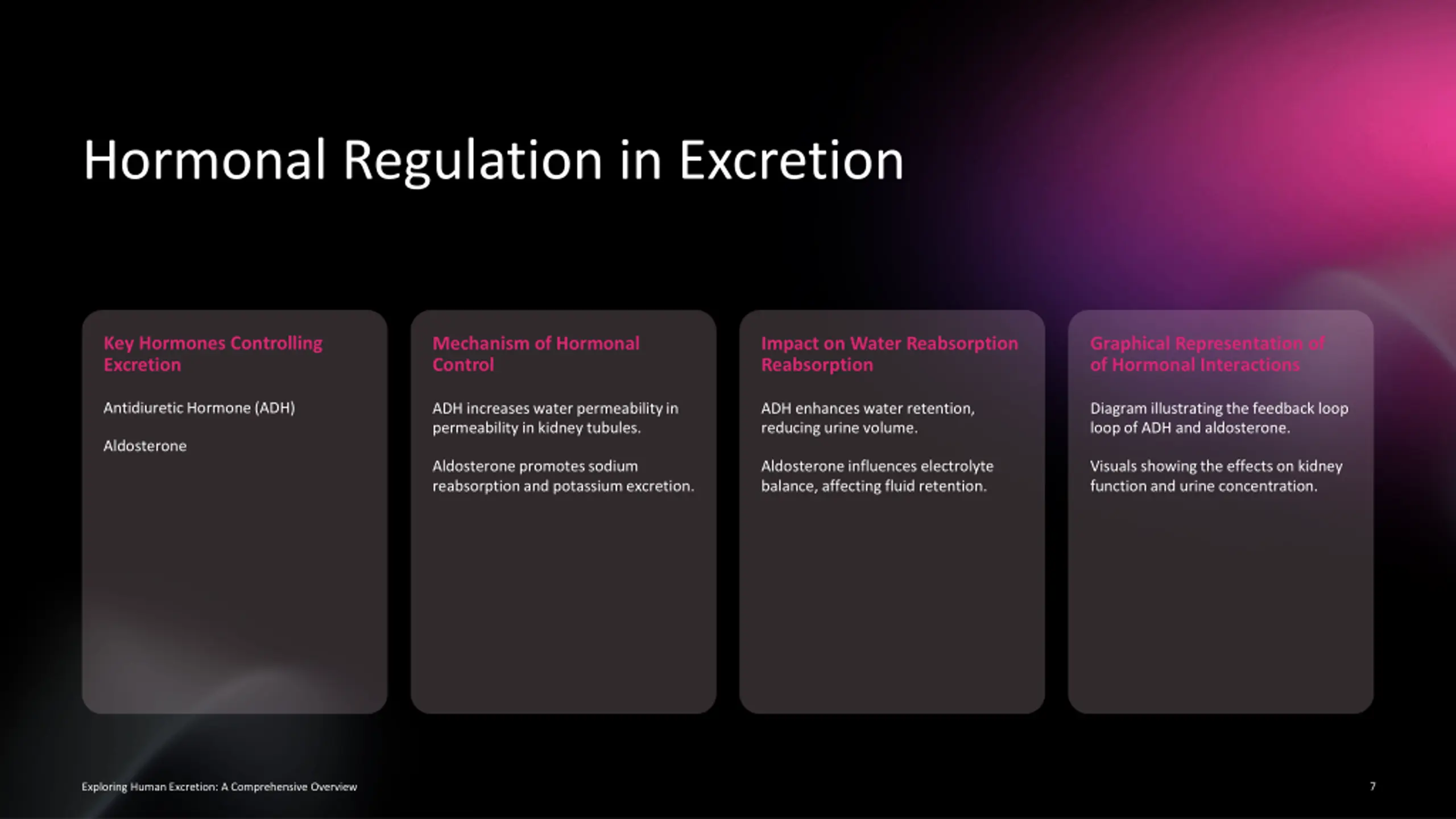 Hormonal Regulation in Excretion

Key Hormones Controlling Excretion

Antidiuretic Hormone (ADH)

Aldosterone

Mechanism of Hormonal Control

ADH increases water permeability in permeability in kidney tubules.

Aldosterone promotes sodium reabsorption and potassium excretion.

Impact on Water Reabsorption Reabsorption

ADH enhances water retention, reducing urine volume.

Aldosterone influences electrolyte balance, affecting fluid retention.

Graphical Representation of of Hormonal Interactions

Diagram illustrating the feedback loop loop of ADH and aldosterone.

Visuals showing the effects on kidney function and urine concentration.

Exploring Human Excretion: A Comprehensive Overview

7